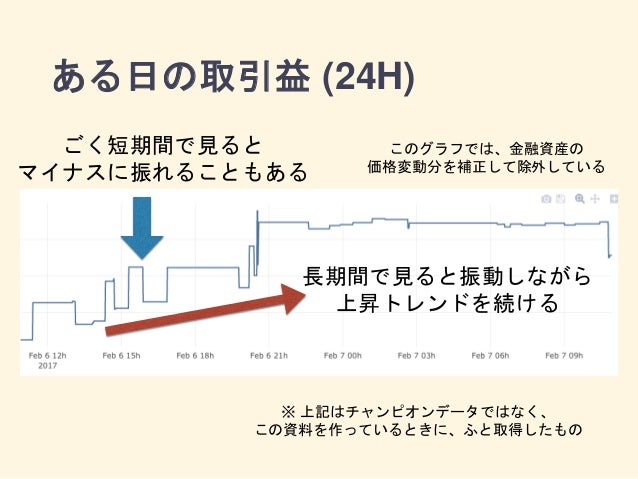 ある日の取引益 (24H)

ごく短期間で見ると
マイナスに振れることもある

このグラフでは、金融資産の
価格変動分を補正して除外している

長期間で見ると振動しながら
上昇トレンドを続ける

Feb 6 12h
2017
Feb 6 15h
Feb 6 18h
Feb 6 21h
Feb 7 00h
Feb 7 03h
Feb 7 06h
Feb 7 09h

※ 上記はチャンピオンデータではなく、
この資料を作っているときに、ふと取得したもの